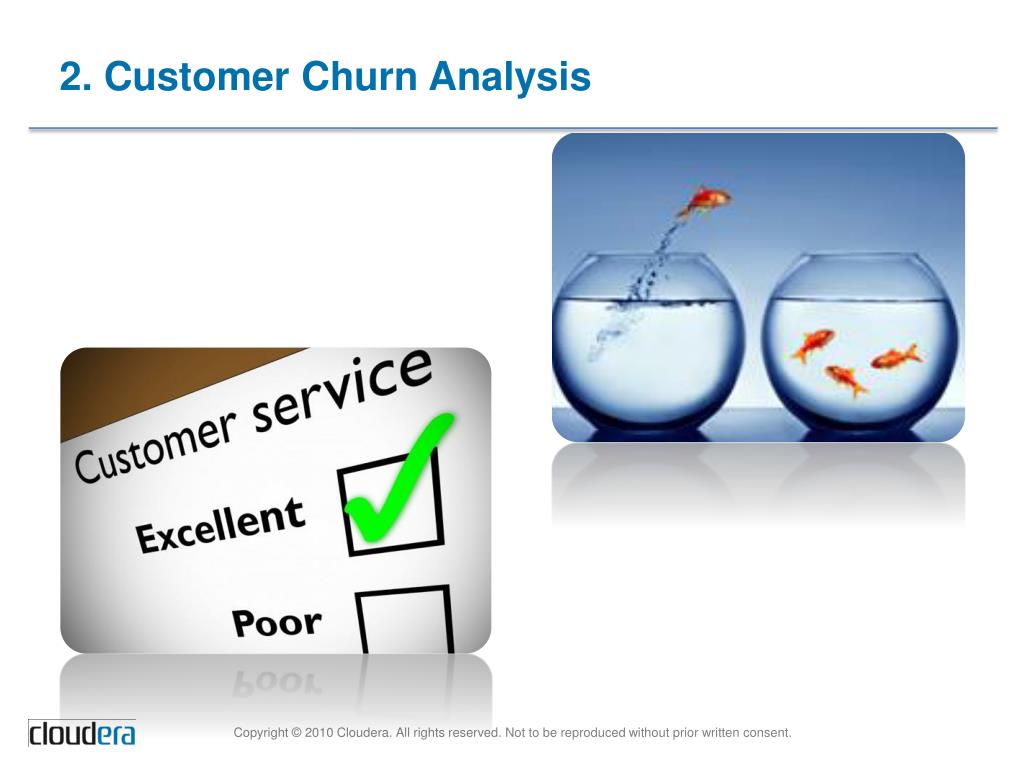 2. Customer Churn Analysis

Customer service

Excellent

Poor

cloudera

Copyright © 2010 Cloudera. All rights reserved. Not to be reproduced without prior written consent.